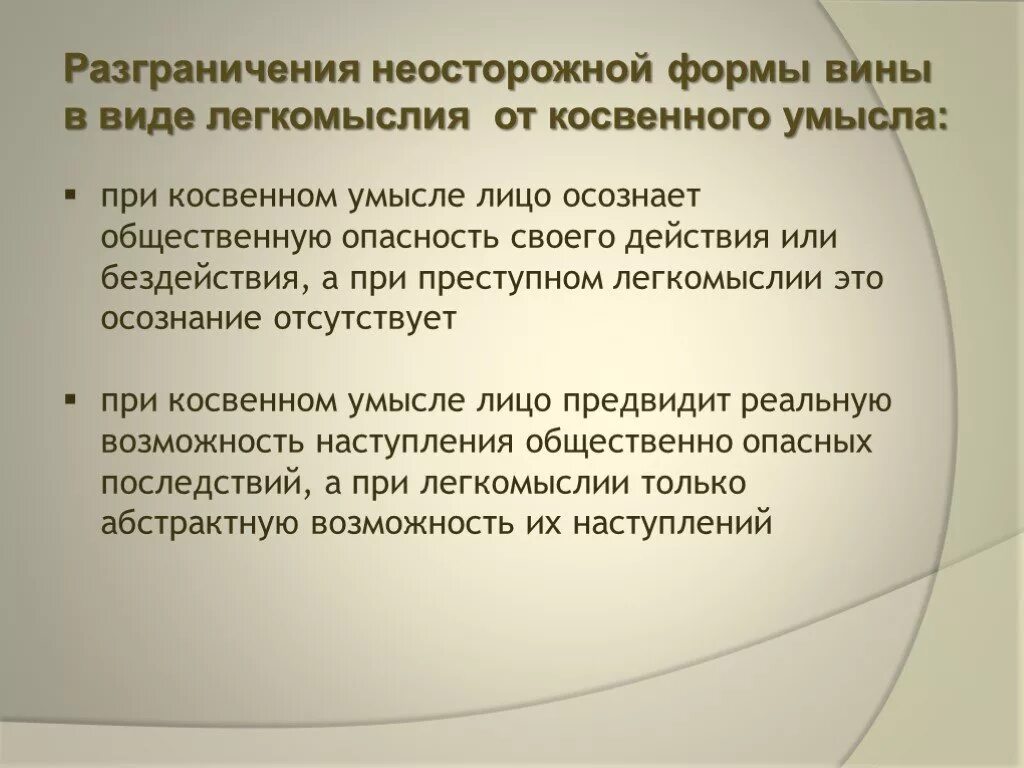 Разграничения неосторожной формы вины в виде легкомыслия от косвенного умысла:

▪ при косвенном умысле лицо осознает общественную опасность своего действия или бездействия, а при преступном легкомыслии это осознание отсутствует

▪ при косвенном умысле лицо предвидит реальную возможность наступления общественно опасных последствий, а при легкомыслии только абстрактную возможность их наступлений